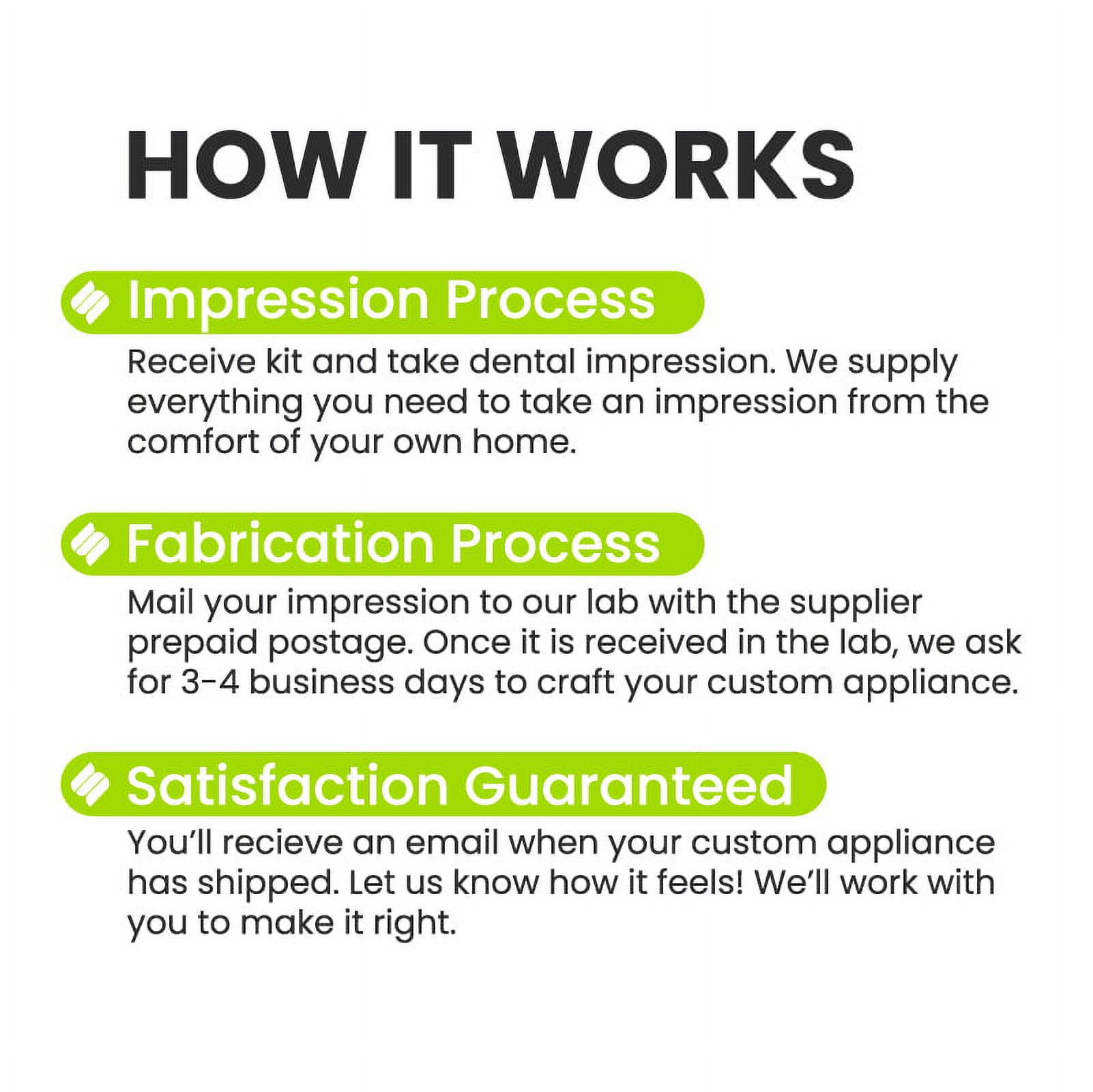 HOW IT WORKS

Impression Process

Receive kit and take dental impression. We supply everything you need to take an impression from the comfort of your own home.

Fabrication Process

Mail your impression to our lab with the supplier prepaid postage. Once it is received in the lab, we ask for 3-4 business days to craft your custom appliance.

Satisfaction Guaranteed

You'll recieve an email when your custom appliance has shipped. Let us know how it feels! We'll work with you to make it right.